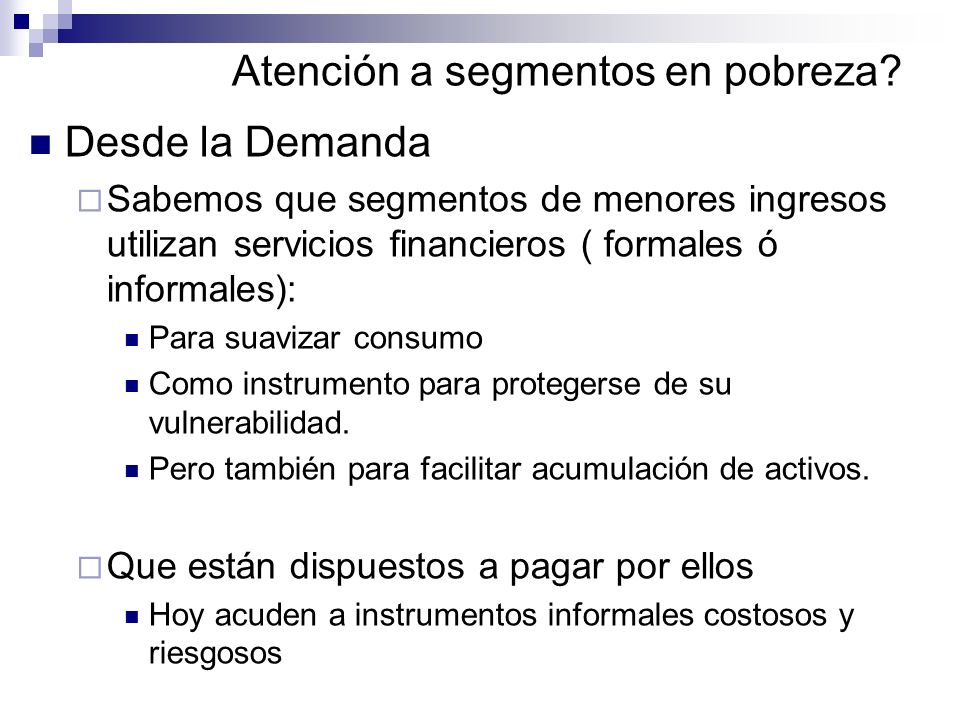 Atención a segmentos en pobreza?

Desde la Demanda

Sabemos que segmentos de menores ingresos utilizan servicios financieros ( formales ó informales):

Para suavizar consumo

Como instrumento para protegerse de su vulnerabilidad.

Pero también para facilitar acumulación de activos.

Que están dispuestos a pagar por ellos

Hoy acuden a instrumentos informales costosos y riesgosos